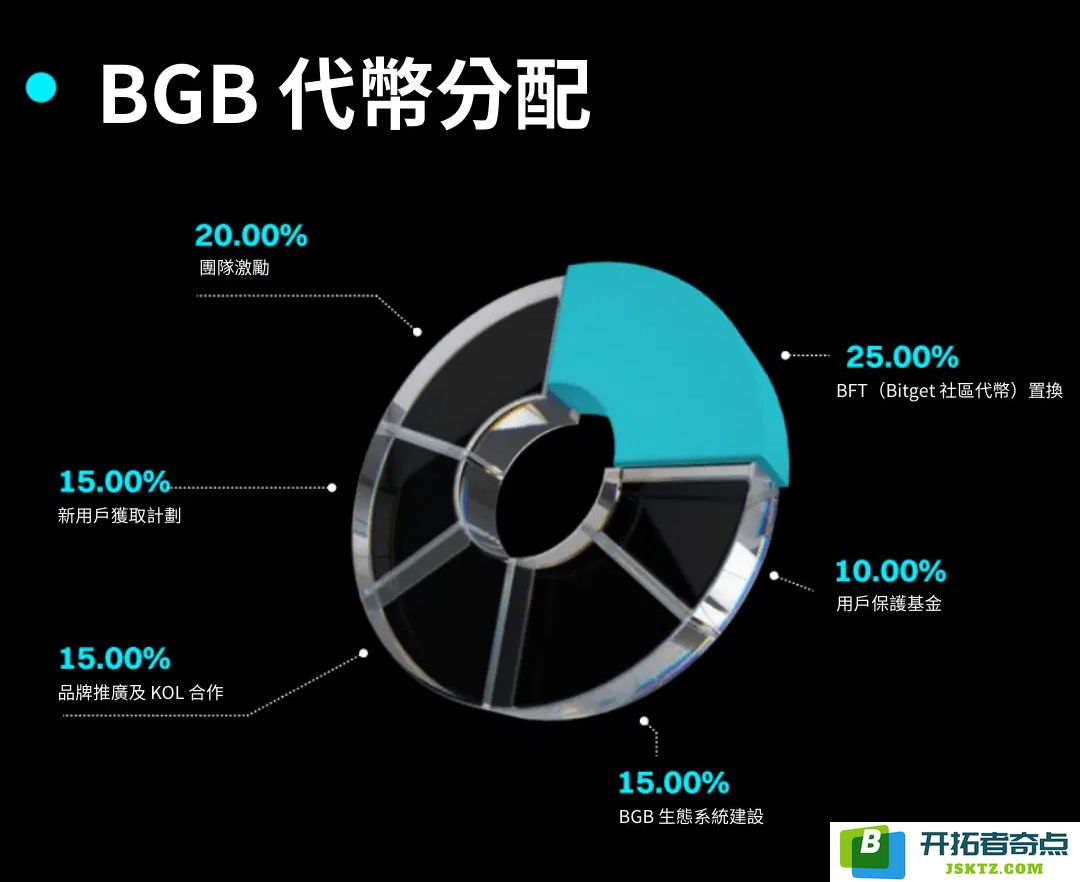 BGB 代幣分配

20.00%
團隊激勵

25.00%
BFT（Bitget 社區代幣）置換

15.00%
新用戶獲取計劃

10.00%
用戶保護基金

15.00%
品牌推廣及 KOL 合作

15.00%
BGB 生態系統建設

B 开拓者奇点
JSKTZ.COM